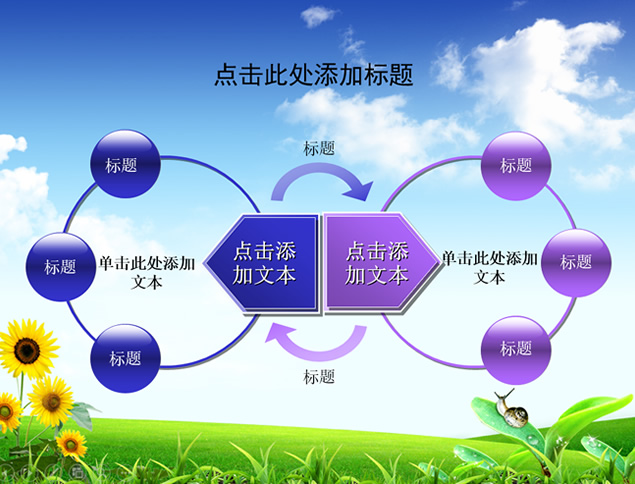 点击此处添加标题

标题

标题

标题

标题

单击此处添加文本

点击添加文本

点击添加文本

单击此处添加文本

标题

标题

标题

标题